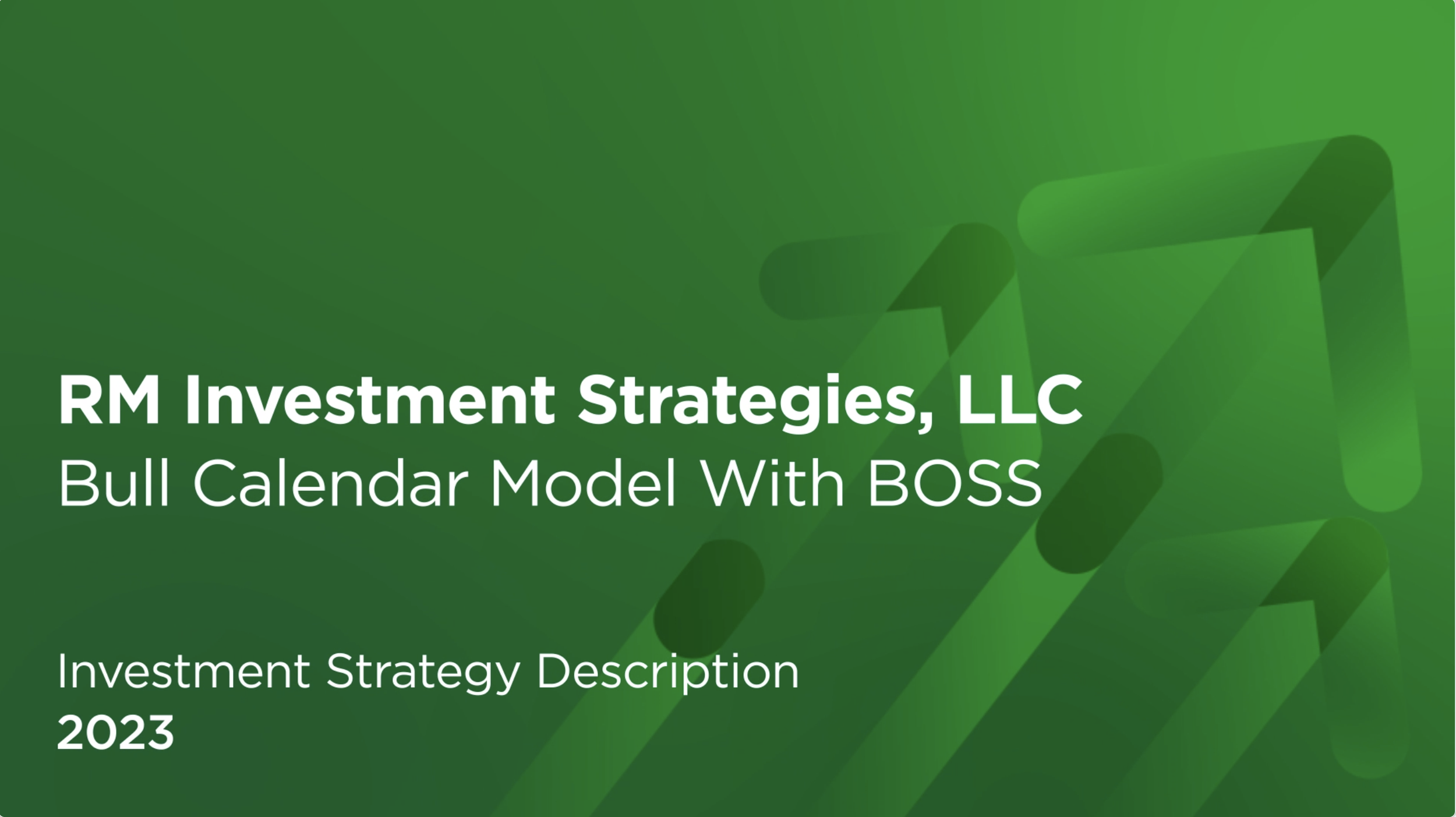 RM Investment Strategies, LLC
Bull Calendar Model With BOSS

Investment Strategy Description
2023